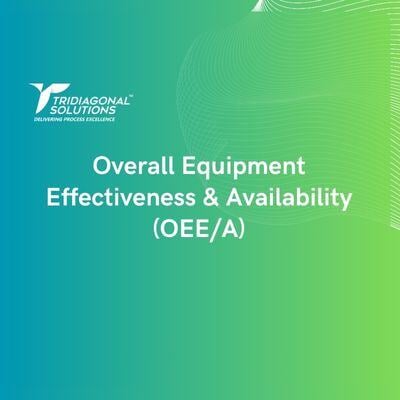 TRIDIAGONAL™
SOLUTIONS
DELIVERING PROCESS EXCELLENCE

Overall Equipment Effectiveness & Availability (OEE/A)